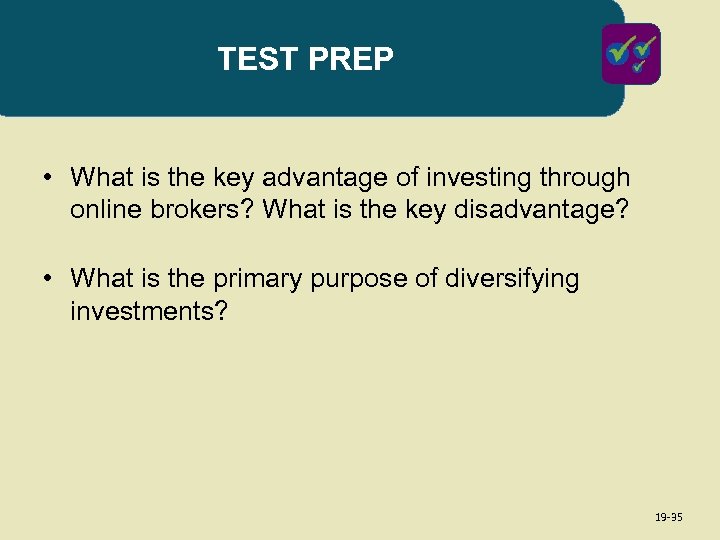 TEST PREP

• What is the key advantage of investing through online brokers? What is the key disadvantage?

• What is the primary purpose of diversifying investments?

19-35